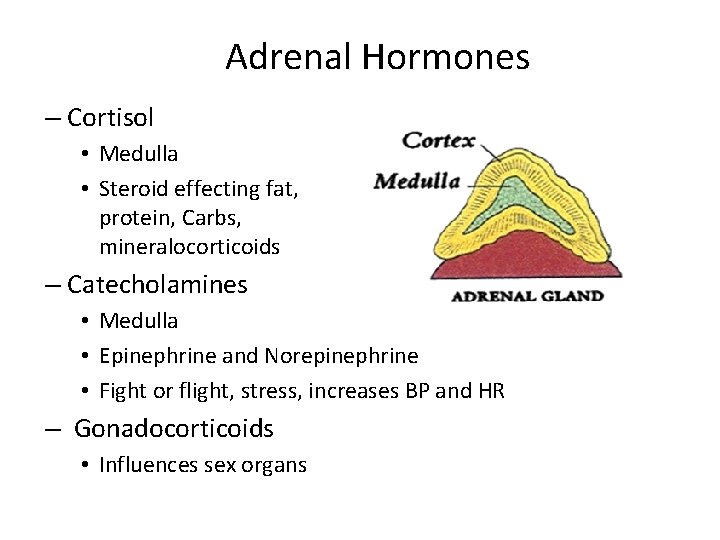 Adrenal Hormones

– Cortisol
• Medulla
• Steroid effecting fat, protein, Carbs, mineralocorticoids

– Catecholamines
• Medulla
• Epinephrine and Norepinephrine
• Fight or flight, stress, increases BP and HR

– Gonadocorticoids
• Influences sex organs

Cortex
Medulla
ADRENAL GLAND